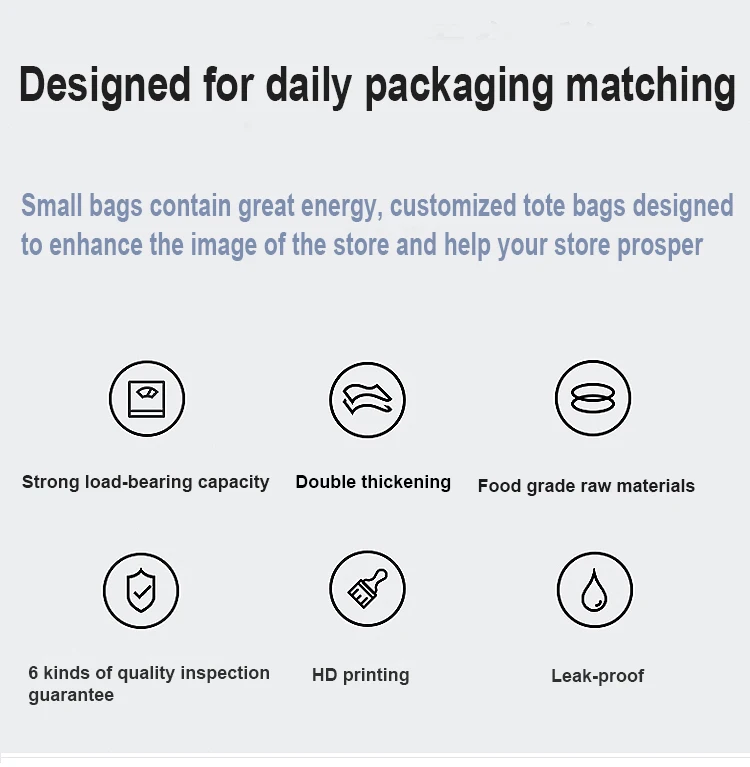 Designed for daily packaging matching

Small bags contain great energy, customized tote bags designed to enhance the image of the store and help your store prosper

Strong load-bearing capacity

Double thickening

Food grade raw materials

6 kinds of quality inspection guarantee

HD printing

Leak-proof